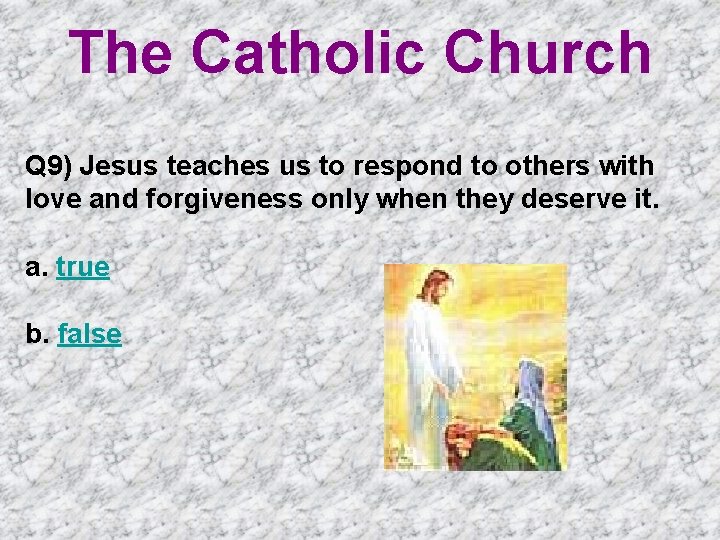 The Catholic Church

Q9) Jesus teaches us to respond to others with love and forgiveness only when they deserve it.

a. true

b. false